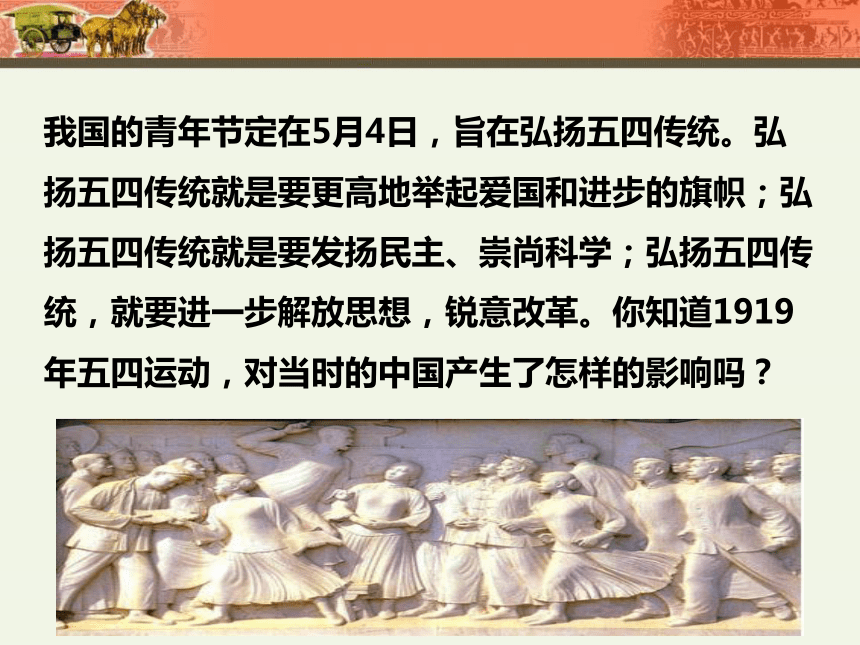 我国的青年节定在5月4日，旨在弘扬五四传统。弘扬五四传统就是要更高地举起爱国和进步的旗帜；弘扬五四传统就是要发扬民主、崇尚科学；弘扬五四传统，就要进一步解放思想，锐意改革。你知道1919年五四运动，对当时的中国产生了怎样的影响吗？